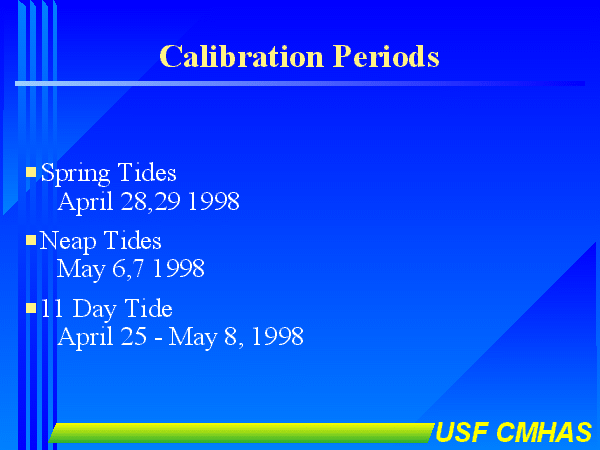 Calibration Periods

Spring Tides
April 28,29 1998

Neap Tides
May 6,7 1998

11 Day Tide
April 25 - May 8, 1998

USF CMHAS